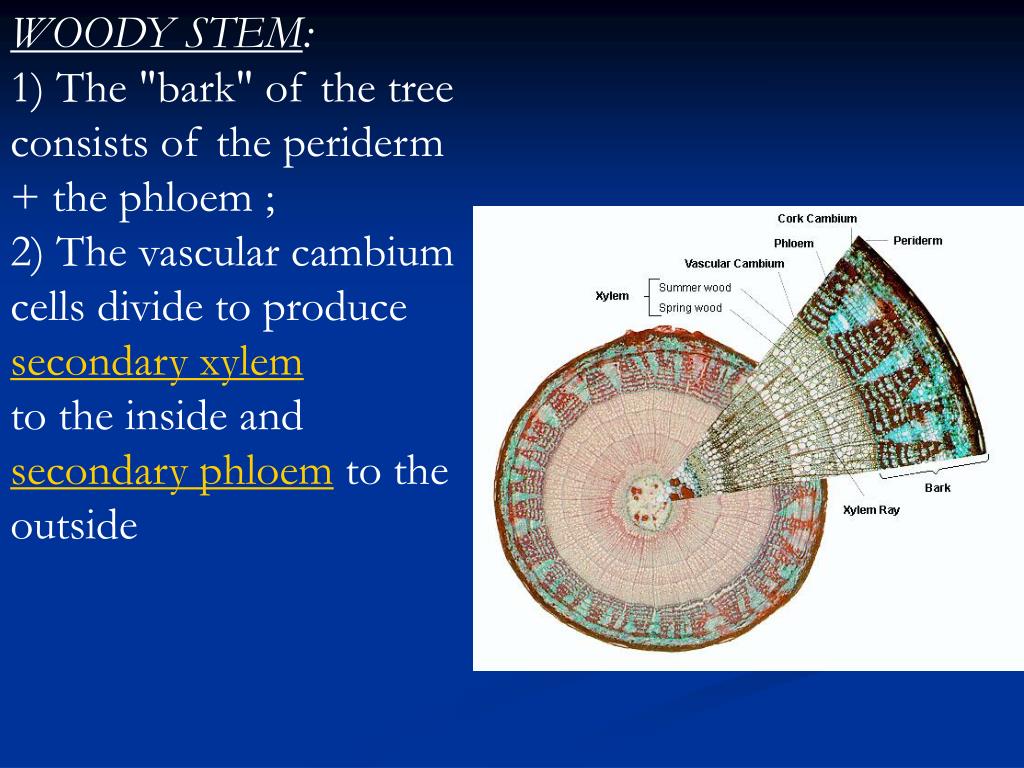 WOODY STEM:
1) The "bark" of the tree consists of the periderm + the phloem ;
2) The vascular cambium cells divide to produce secondary xylem to the inside and secondary phloem to the outside

Cork Cambium
Phloem
Periderm
Vascular Cambium
Xylem
Summer wood
Spring wood
Bark
Xylem Ray